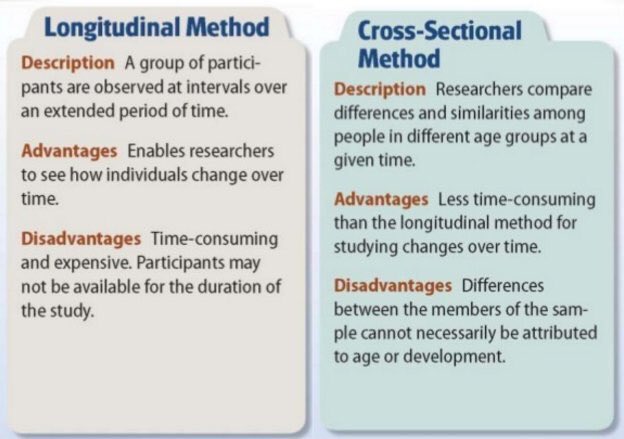 Longitudinal Method

Description A group of participants are observed at intervals over an extended period of time.

Advantages Enables researchers to see how individuals change over time.

Disadvantages Time-consuming and expensive. Participants may not be available for the duration of the study.

Cross-Sectional Method

Description Researchers compare differences and similarities among people in different age groups at a given time.

Advantages Less time-consuming than the longitudinal method for studying changes over time.

Disadvantages Differences between the members of the sample cannot necessarily be attributed to age or development.